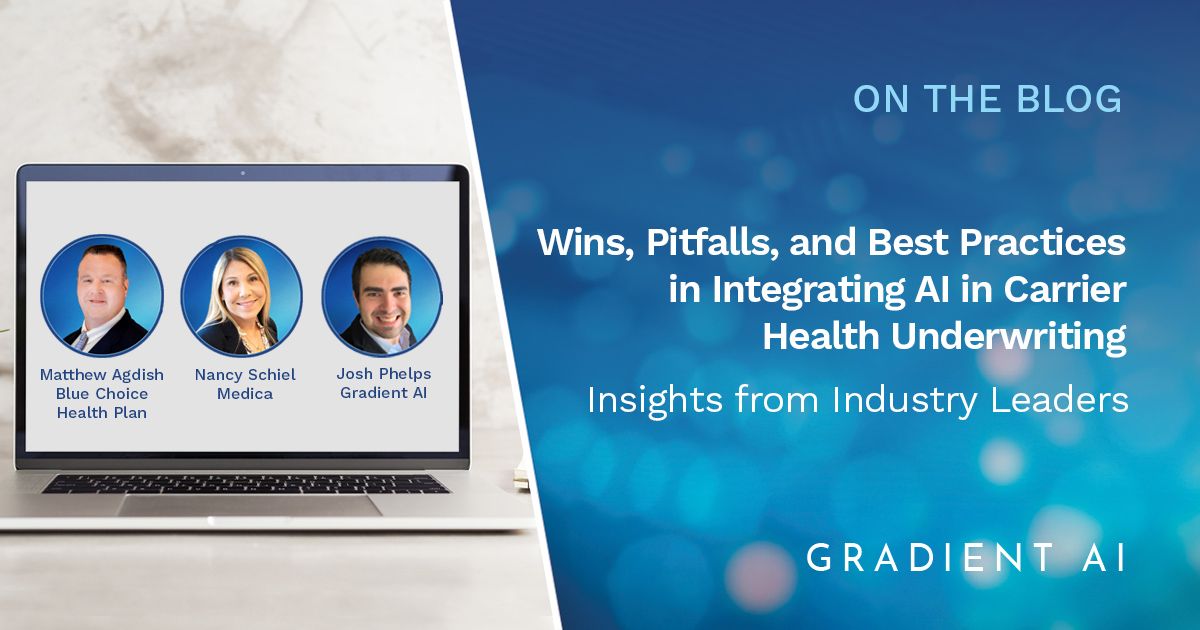 Matthew Agdish
Blue Choice
Health Plan

Nancy Schiel
Medica

Josh Phelps
Gradient AI

ON THE BLOG

Wins, Pitfalls, and Best Practices in Integrating AI in Carrier Health Underwriting

Insights from Industry Leaders

GRADIENT AI